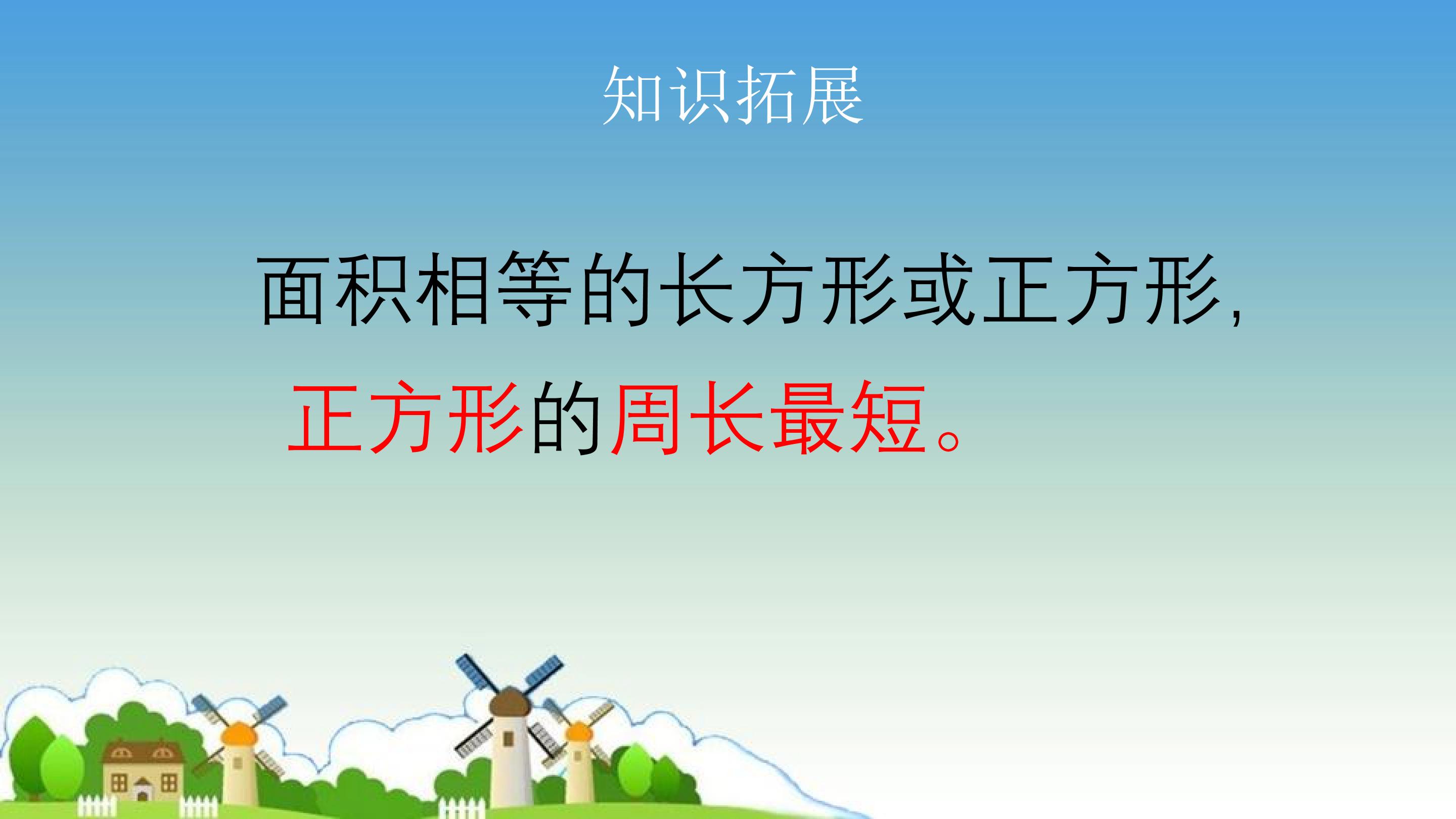 知识拓展

面积相等的长方形或正方形，

正方形的周长最短。